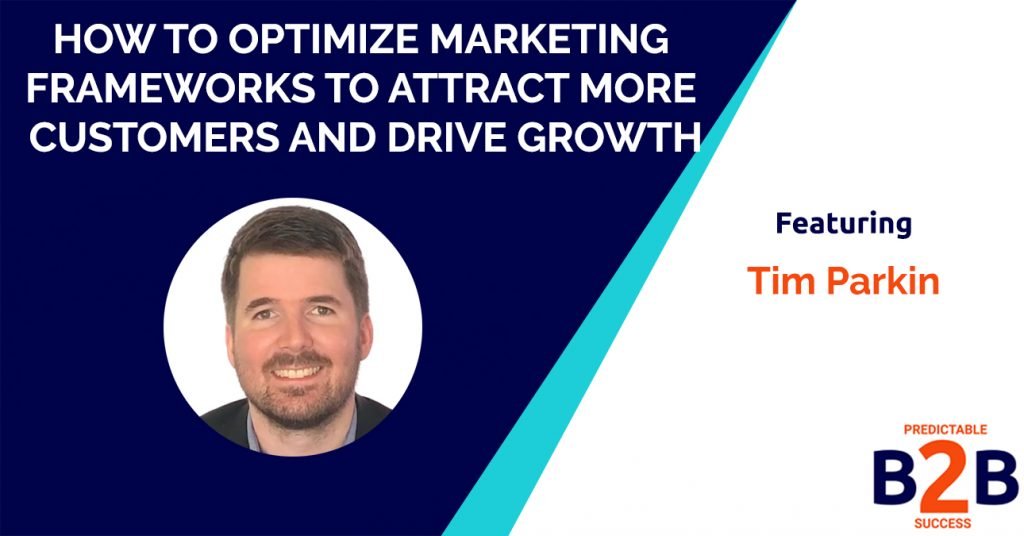 HOW TO OPTIMIZE MARKETING FRAMEWORKS TO ATTRACT MORE CUSTOMERS AND DRIVE GROWTH

Featuring

Tim Parkin

PREDICTABLE
B2B
SUCCESS